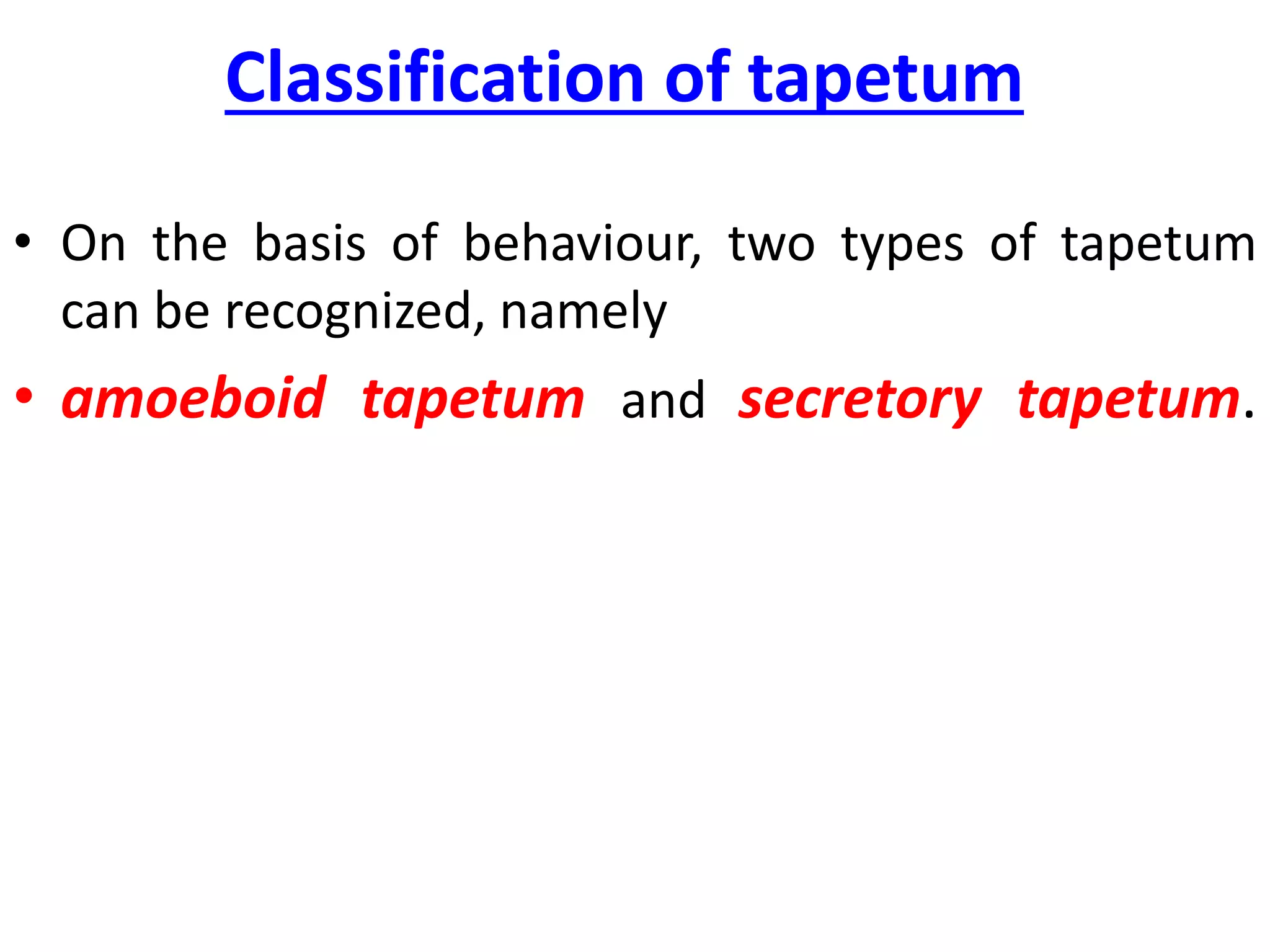 Classification of tapetum

• On the basis of behaviour, two types of tapetum can be recognized, namely

• amoeboid tapetum and secretory tapetum.